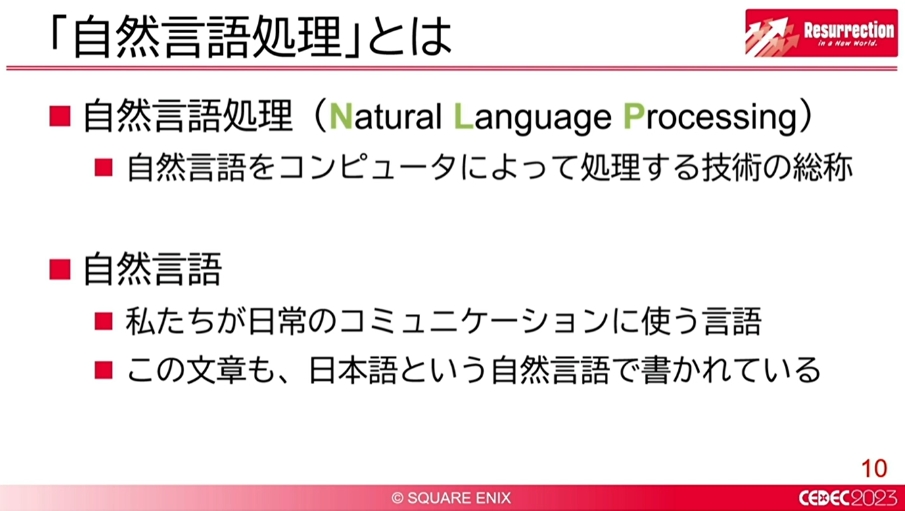 「自然言語処理」とは

Resurrection
in a New World.

■ 自然言語処理（Natural Language Processing）

■ 自然言語をコンピュータによって処理する技術の総称

■ 自然言語

■ 私たちが日常のコミュニケーションに使う言語

■ この文章も、日本語という自然言語で書かれている

10

© SQUARE ENIX

CEDEC2023